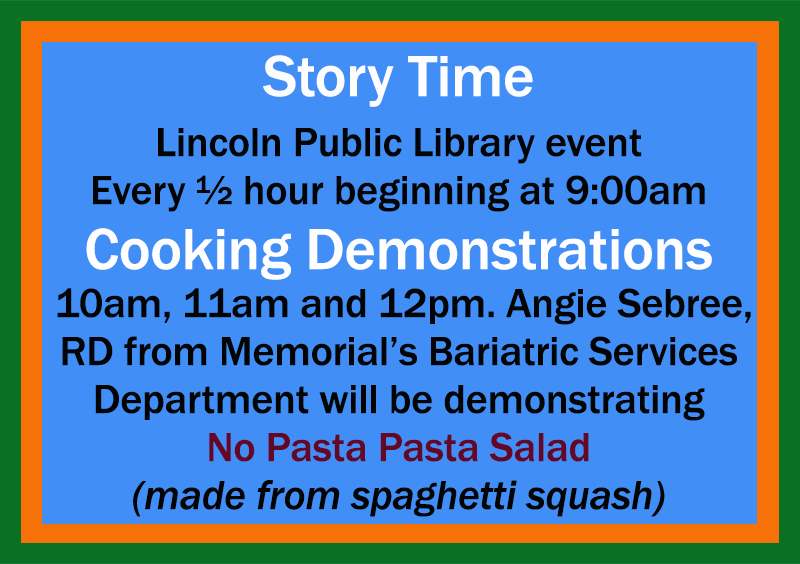 Story Time

Lincoln Public Library event
Every ½ hour beginning at 9:00am

Cooking Demonstrations

10am, 11am and 12pm. Angie Sebree, RD from Memorial's Bariatric Services Department will be demonstrating
No Pasta Pasta Salad
(made from spaghetti squash)